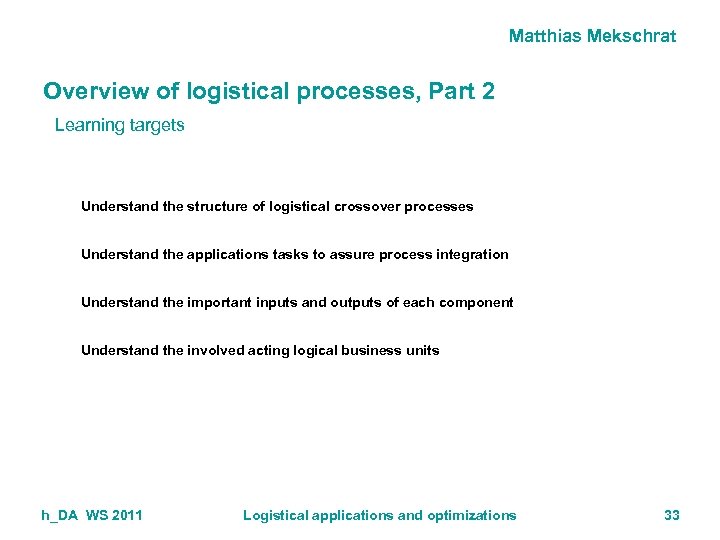 Matthias Mekschrat

Overview of logistical processes, Part 2

Learning targets

Understand the structure of logistical crossover processes

Understand the applications tasks to assure process integration

Understand the important inputs and outputs of each component

Understand the involved acting logical business units

h_DA WS 2011 Logistical applications and optimizations 33